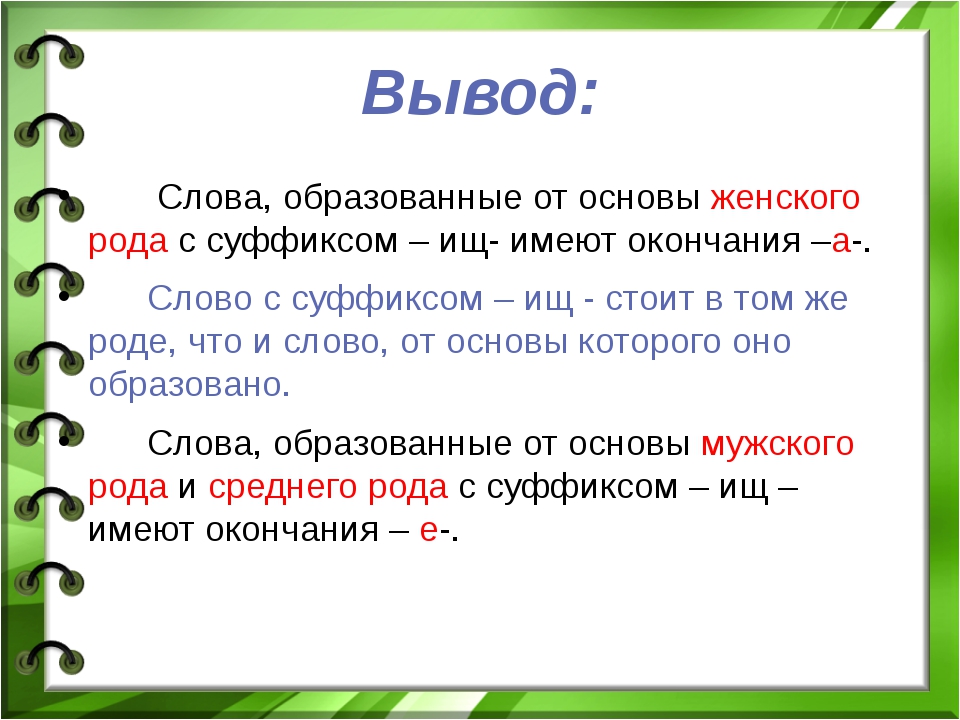 Вывод:

• Слова, образованные от основы женского рода с суффиксом – ищ- имеют окончания –а-.

• Слово с суффиксом – ищ - стоит в том же роде, что и слово, от основы которого оно образовано.

• Слова, образованные от основы мужского рода и среднего рода с суффиксом – ищ – имеют окончания – е-.